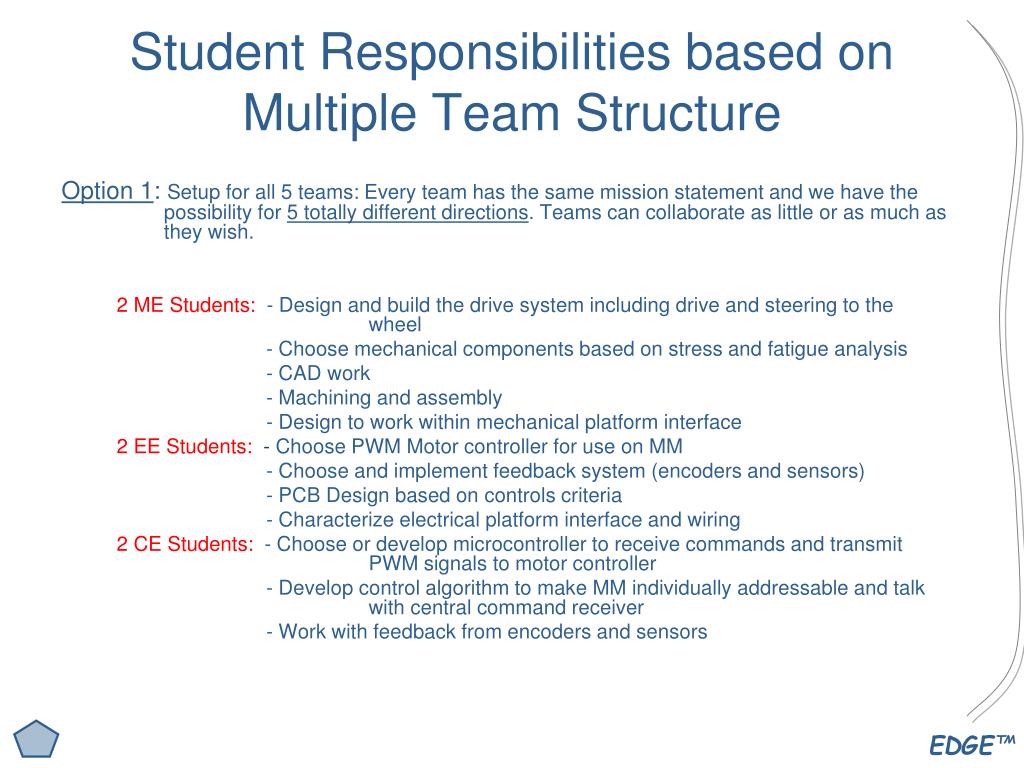 Student Responsibilities based on Multiple Team Structure

Option 1: Setup for all 5 teams: Every team has the same mission statement and we have the possibility for 5 totally different directions. Teams can collaborate as little or as much as they wish.

2 ME Students: - Design and build the drive system including drive and steering to the wheel
- Choose mechanical components based on stress and fatigue analysis
- CAD work
- Machining and assembly
- Design to work within mechanical platform interface
2 EE Students: - Choose PWM Motor controller for use on MM
- Choose and implement feedback system (encoders and sensors)
- PCB Design based on controls criteria
- Characterize electrical platform interface and wiring
2 CE Students: - Choose or develop microcontroller to receive commands and transmit PWM signals to motor controller
- Develop control algorithm to make MM individually addressable and talk with central command receiver
- Work with feedback from encoders and sensors

EDGE™